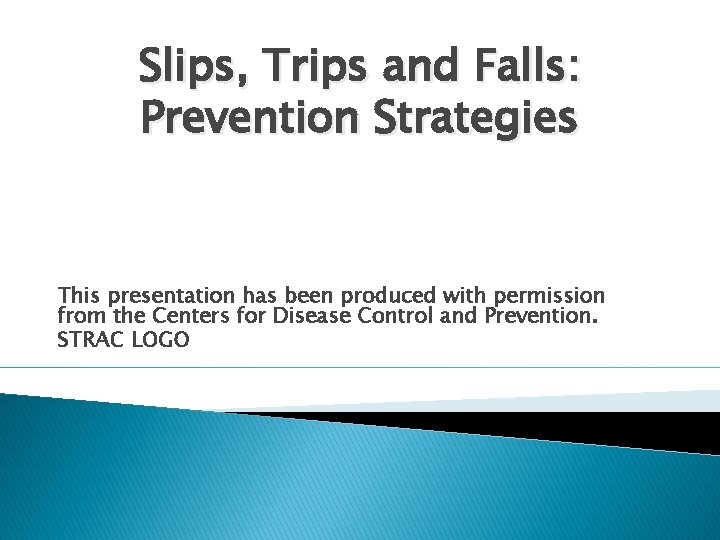 Slips, Trips and Falls:
Prevention Strategies

This presentation has been produced with permission from the Centers for Disease Control and Prevention.
STRAC LOGO